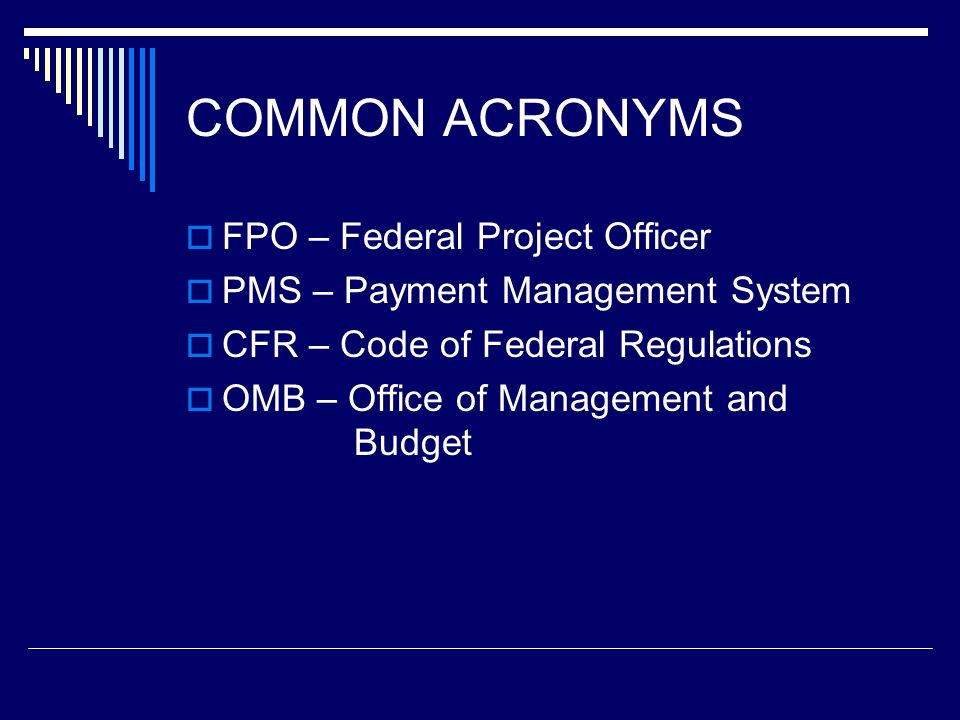 COMMON ACRONYMS

FPO – Federal Project Officer
PMS – Payment Management System
CFR – Code of Federal Regulations
OMB – Office of Management and Budget